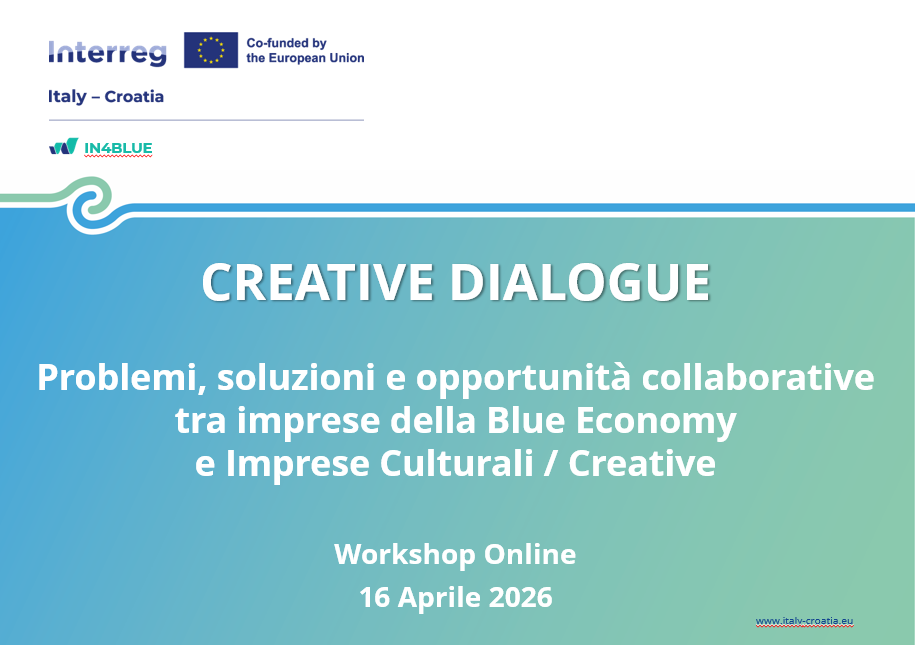 Interreg

Co-funded by the European Union

Italy – Croatia

IN4BLUE

CREATIVE DIALOGUE

Problemi, soluzioni e opportunità collaborative tra imprese della Blue Economy e Imprese Culturali / Creative

Workshop Online
16 Aprile 2026

www.italy-croatia.eu